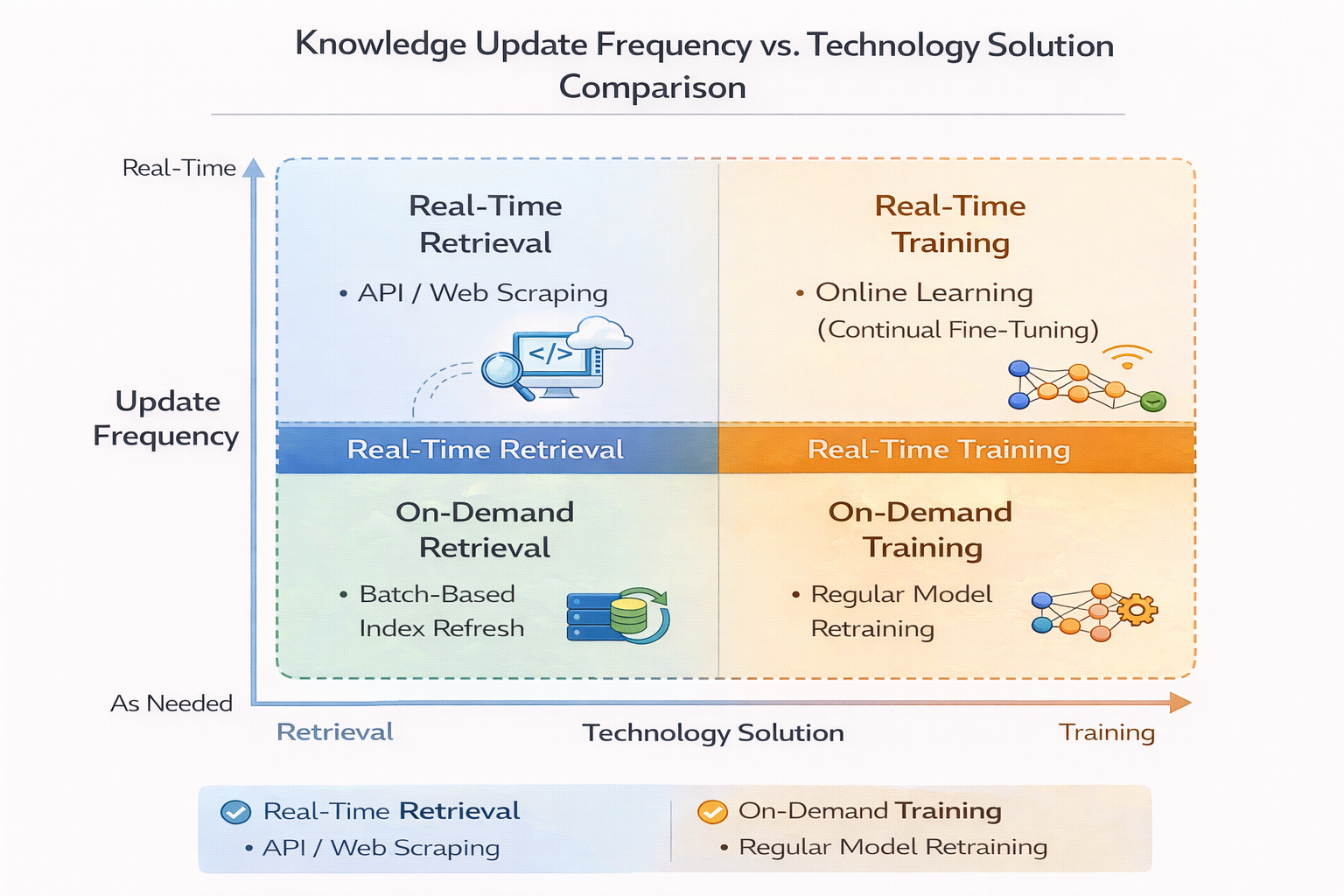 Knowledge Update Frequency vs. Technology Solution Comparison

Real-Time

Update Frequency

As Needed

Real-Time Retrieval

• API / Web Scraping

</>

Real-Time Training

• Online Learning (Continual Fine-Tuning)

Real-Time Retrieval

Real-Time Training

On-Demand Retrieval

• Batch-Based Index Refresh

On-Demand Training

• Regular Model Retraining

Retrieval

Technology Solution

Training

Real-Time Retrieval

• API / Web Scraping

On-Demand Training

• Regular Model Retraining